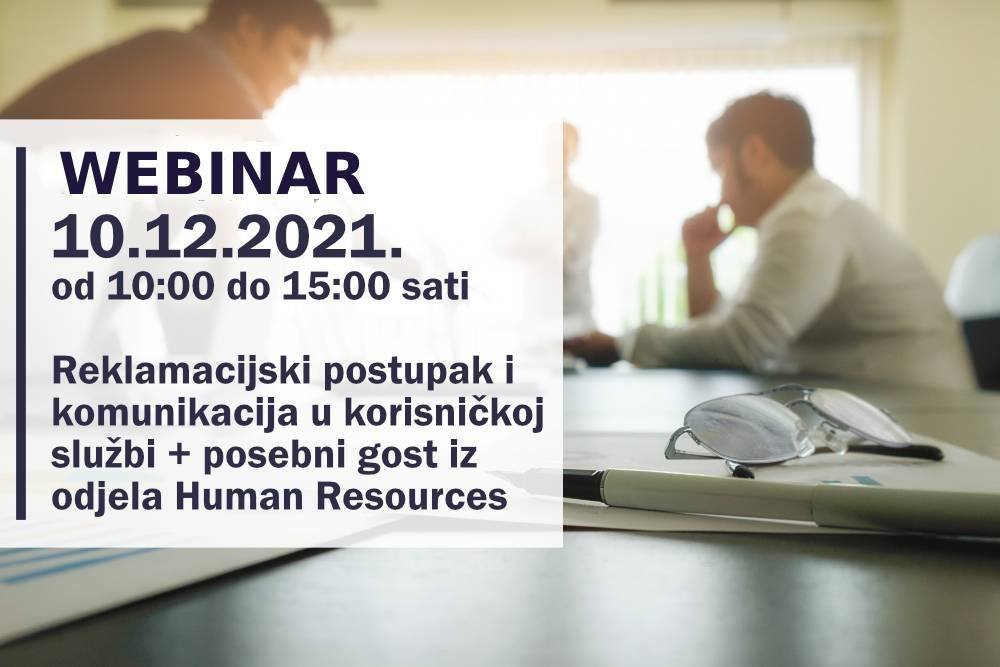 WEBINAR
10.12.2021.
od 10:00 do 15:00 sati

Reklamacijski postupak i komunikacija u korisničkoj službi + posebni gost iz odjela Human Resources